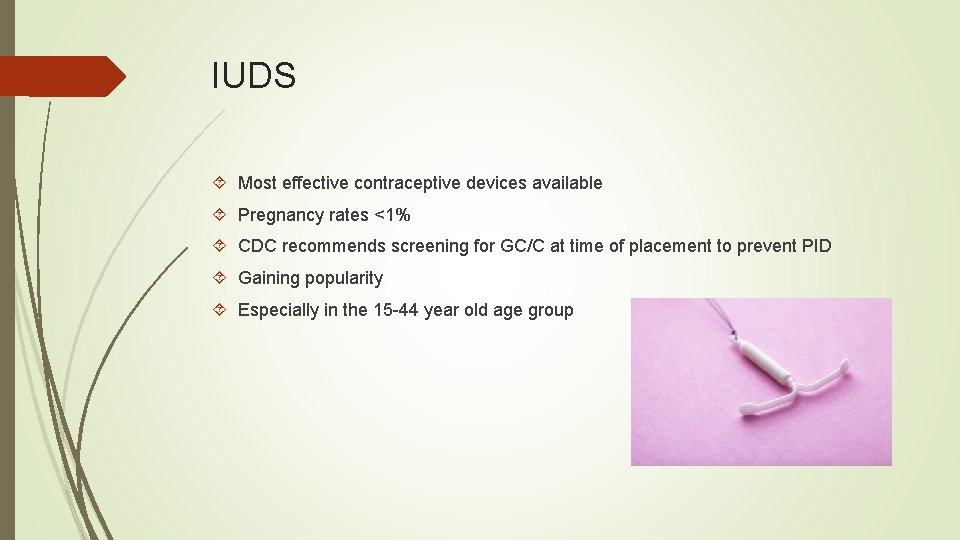 IUDS

Most effective contraceptive devices available

Pregnancy rates <1%

CDC recommends screening for GC/C at time of placement to prevent PID

Gaining popularity

Especially in the 15-44 year old age group